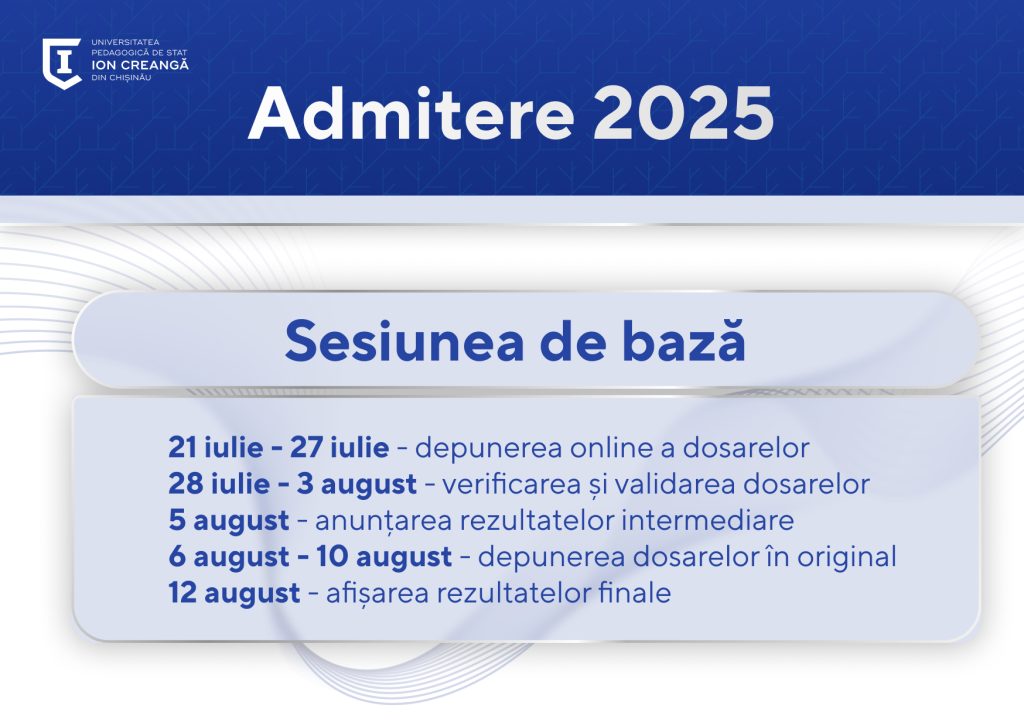 UNIVERSITATEA PEDAGOGICĂ DE STAT ION CREANGĂ DIN CHIȘINĂU

Admitere 2025

Sesiunea de bază

21 iulie - 27 iulie - depunerea online a dosarelor
28 iulie - 3 august - verificarea și validarea dosarelor
5 august - anunțarea rezultatelor intermediare
6 august - 10 august - depunerea dosarelor în original
12 august - afișarea rezultatelor finale